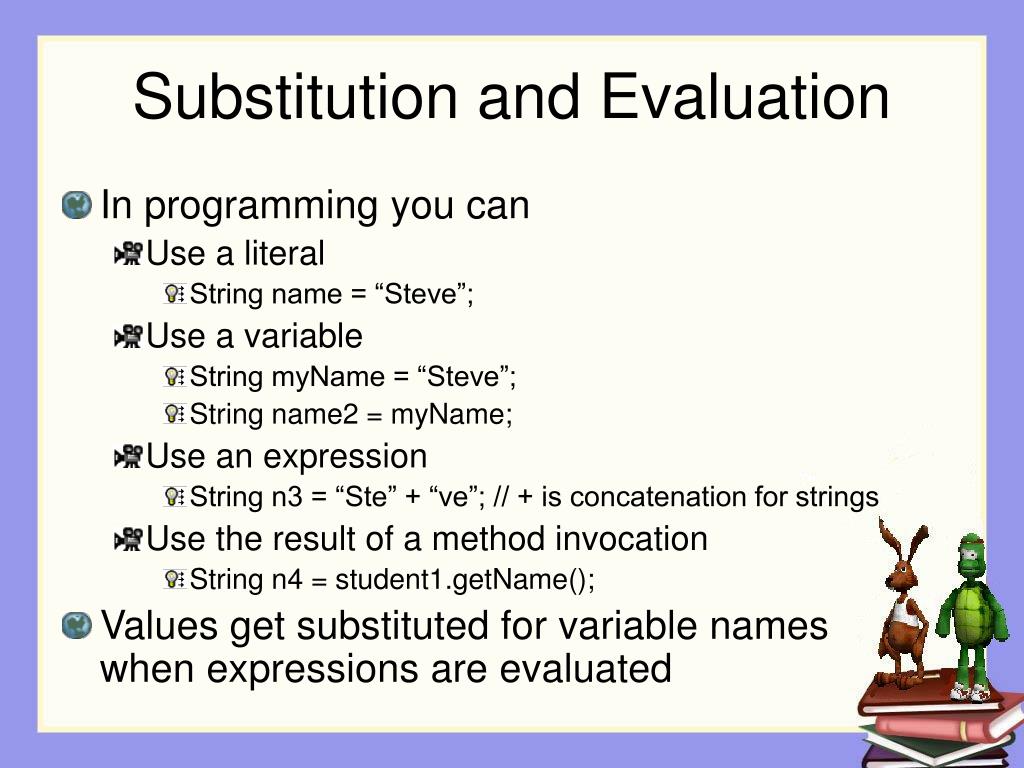 Substitution and Evaluation

In programming you can

Use a literal

String name = “Steve”;

Use a variable

String myName = “Steve”;

String name2 = myName;

Use an expression

String n3 = “Ste” + “ve”; // + is concatenation for strings

Use the result of a method invocation

String n4 = student1.getName();

Values get substituted for variable names when expressions are evaluated